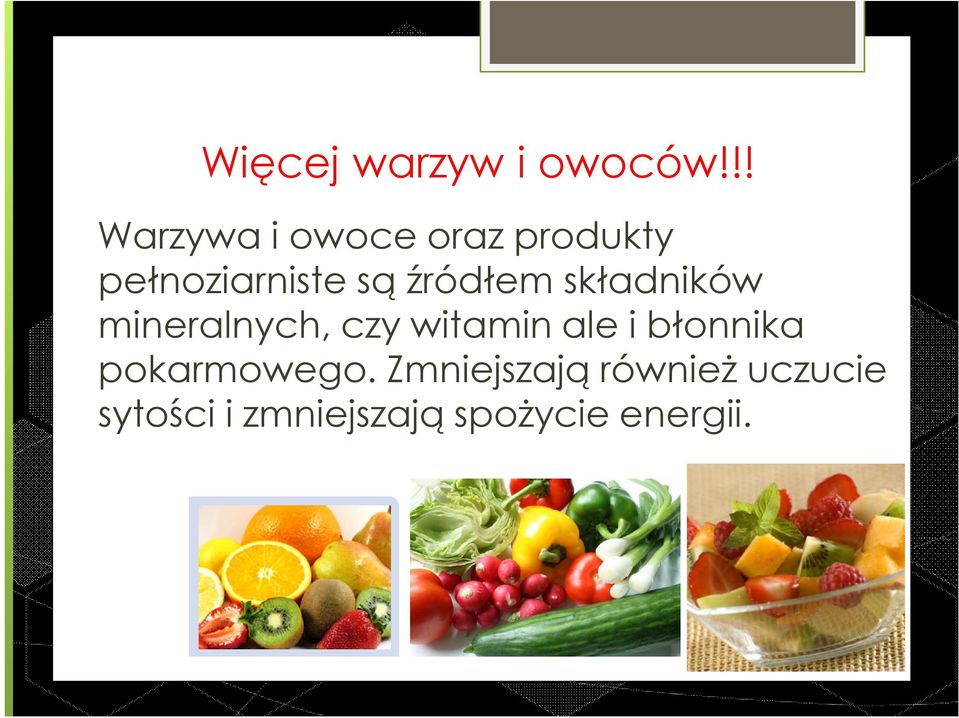 Więcej warzyw i owoców!!!

Warzywa i owoce oraz produkty pełnoziarniste są źródłem składników mineralnych, czy witamin ale i błonnika pokarmowego. Zmniejszają również uczucie sytości i zmniejszają spożycie energii.